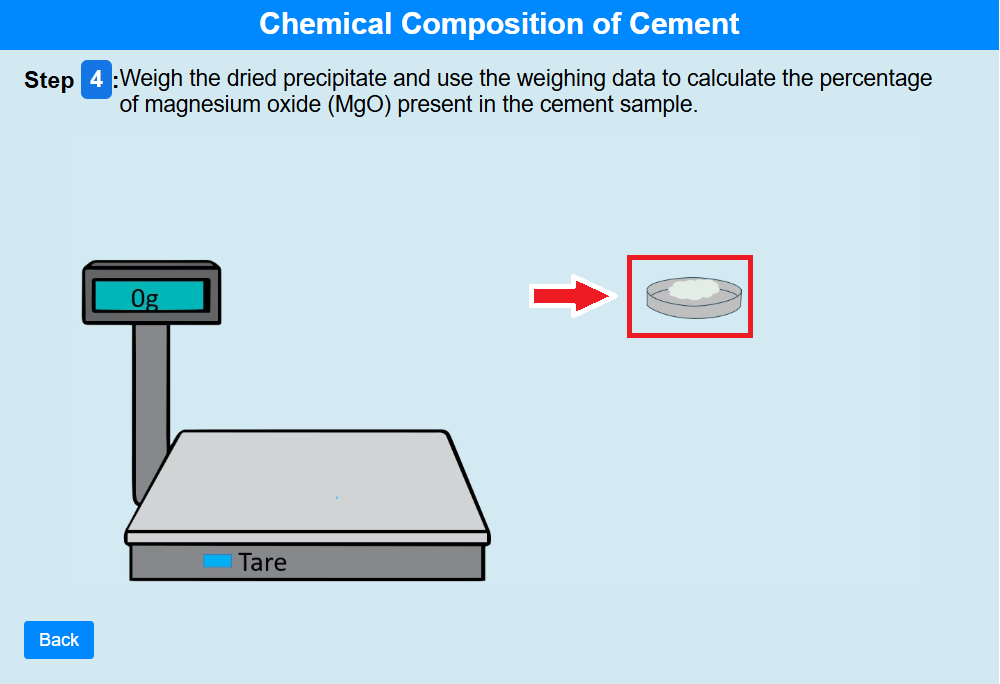 Chemical Composition of Cement

Step 4 :Weigh the dried precipitate and use the weighing data to calculate the percentage of magnesium oxide (MgO) present in the cement sample.

0g

Tare

Back